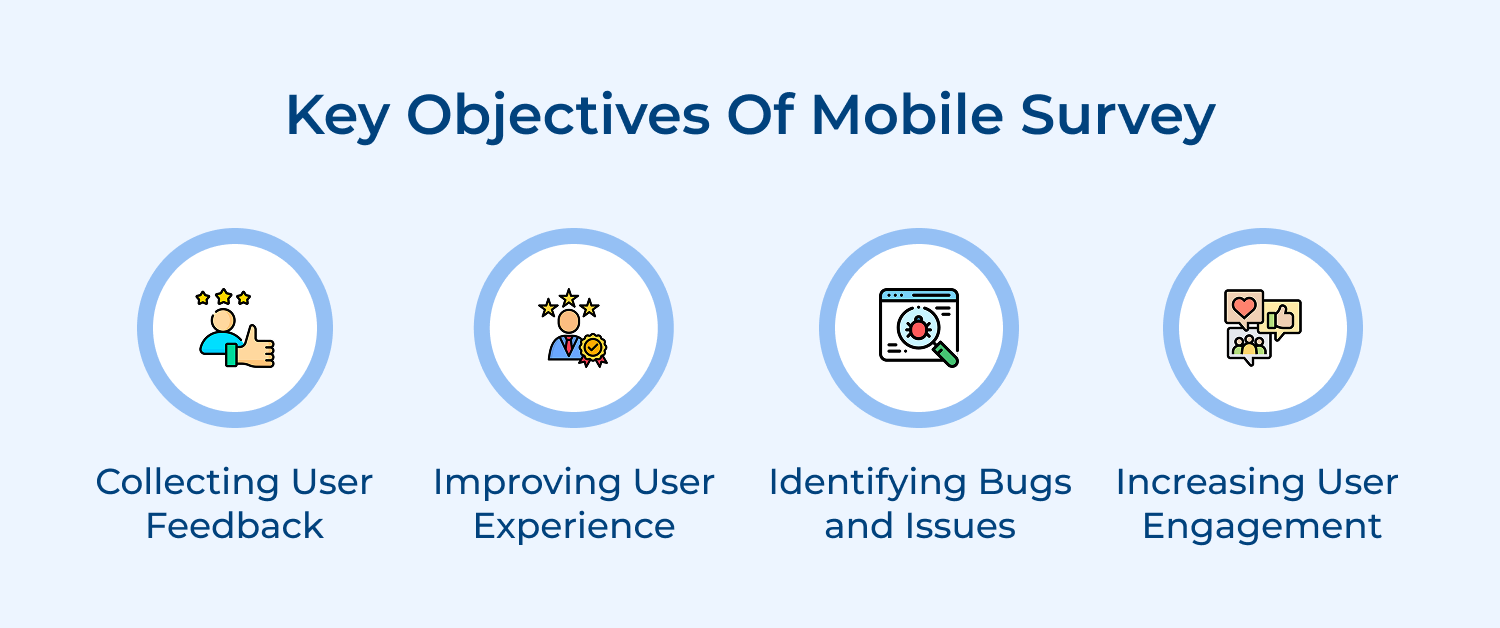 Key Objectives Of Mobile Survey

Collecting User Feedback

Improving User Experience

Identifying Bugs and Issues

Increasing User Engagement